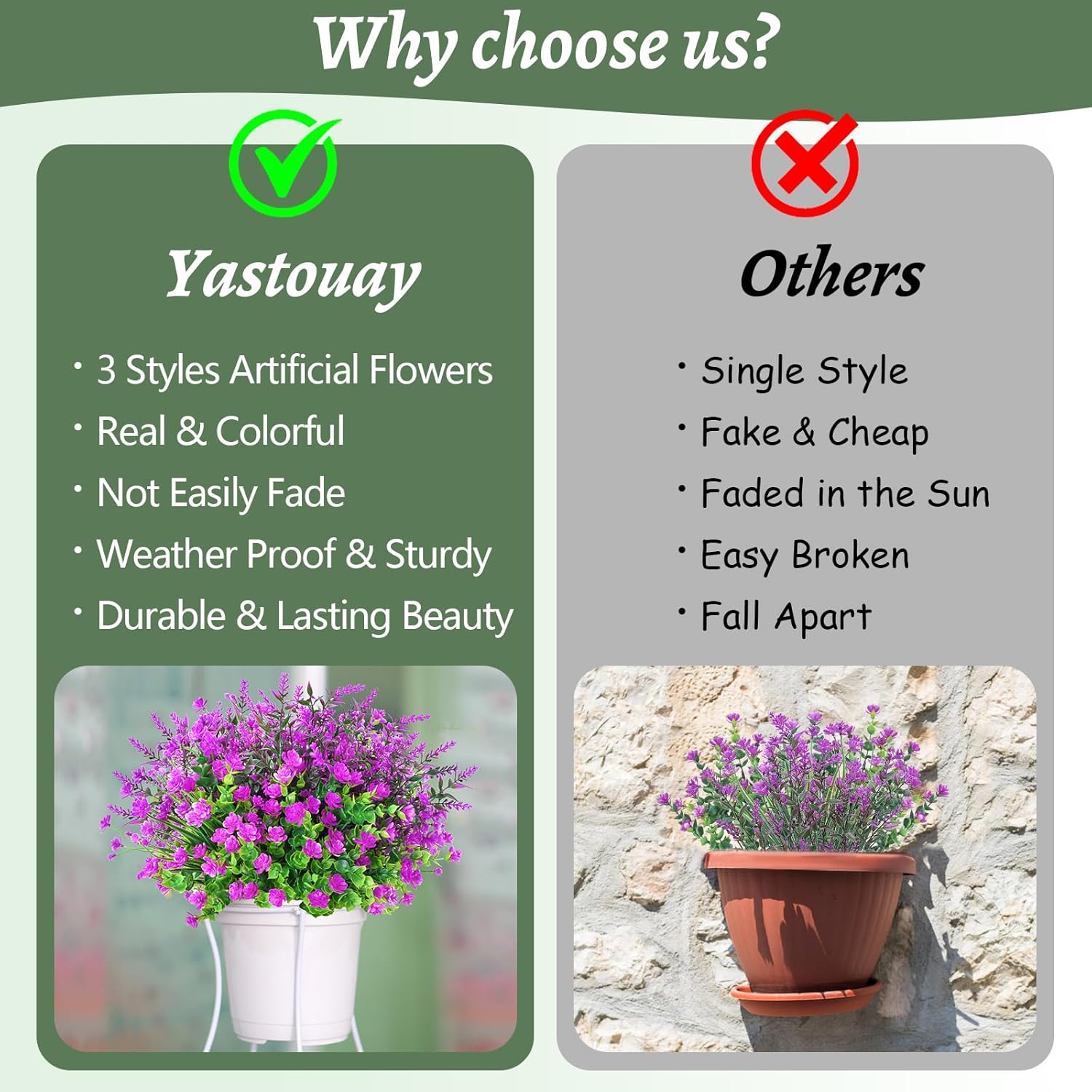 Why choose us?

Yastouay

· 3 Styles Artificial Flowers
· Real & Colorful
· Not Easily Fade
· Weather Proof & Sturdy
· Durable & Lasting Beauty

Others

· Single Style
· Fake & Cheap
· Faded in the Sun
· Easy Broken
· Fall Apart